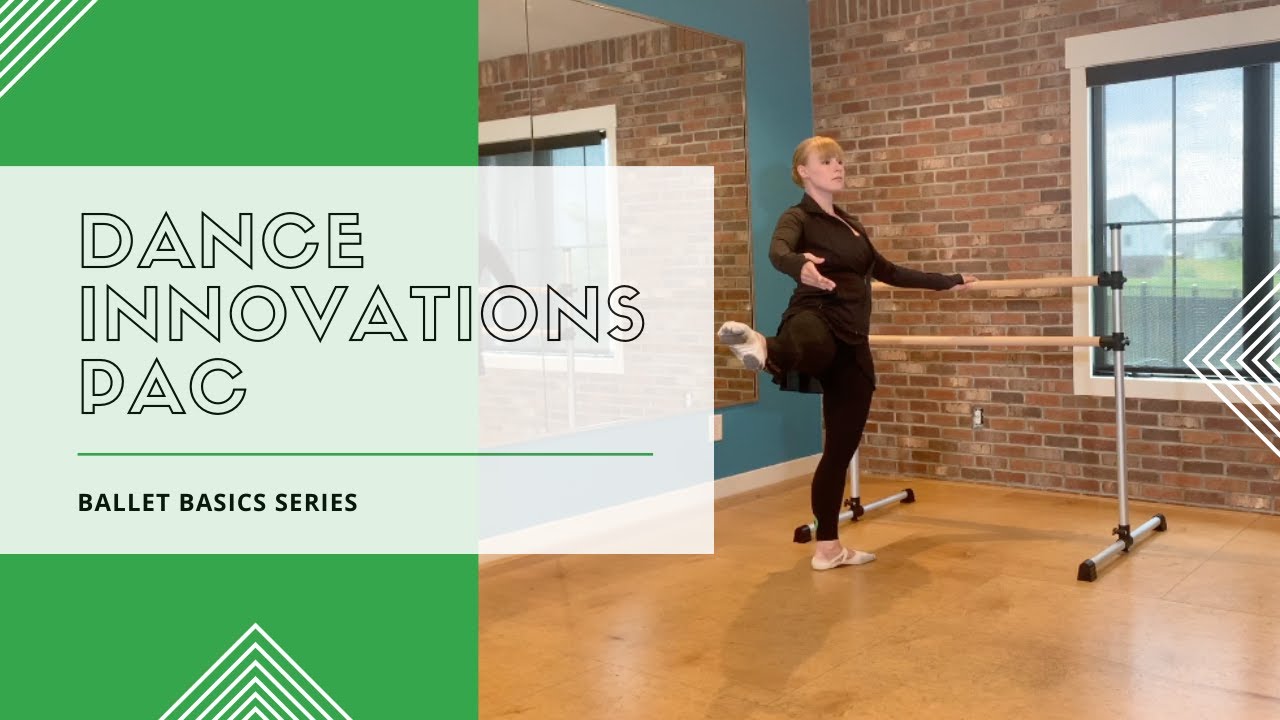 DANCE INNOVATIONS PAC

BALLET BASICS SERIES